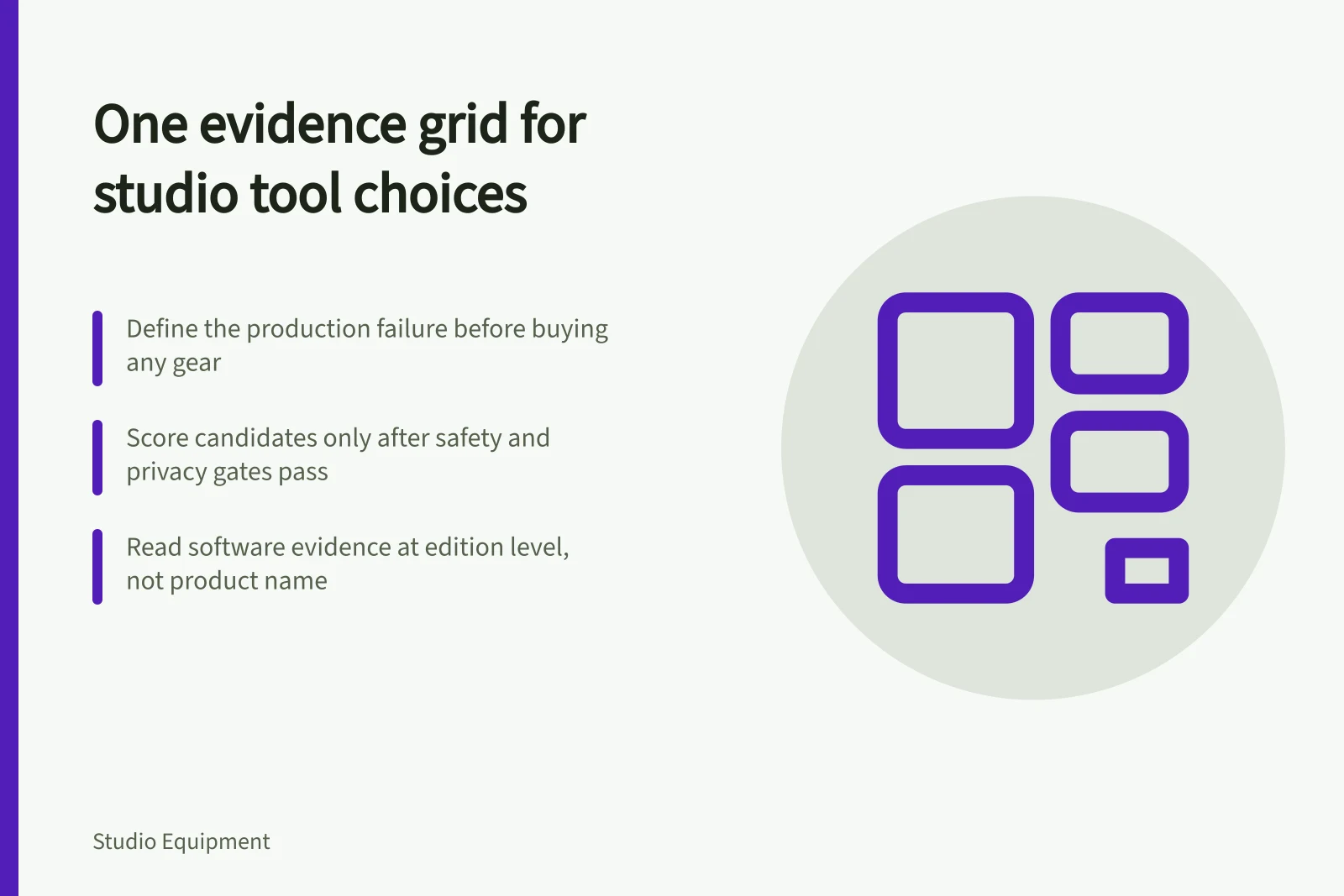 One evidence grid for studio tool choices

Define the production failure before buying any gear

Score candidates only after safety and privacy gates pass

Read software evidence at edition level, not product name

Studio Equipment